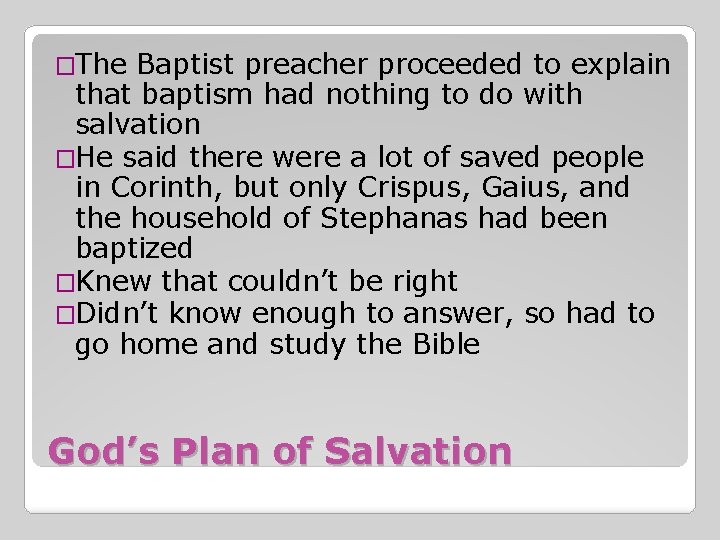 □The Baptist preacher proceeded to explain that baptism had nothing to do with salvation
□He said there were a lot of saved people in Corinth, but only Crispus, Gaius, and the household of Stephanas had been baptized
□Knew that couldn’t be right
□Didn’t know enough to answer, so had to go home and study the Bible

God’s Plan of Salvation